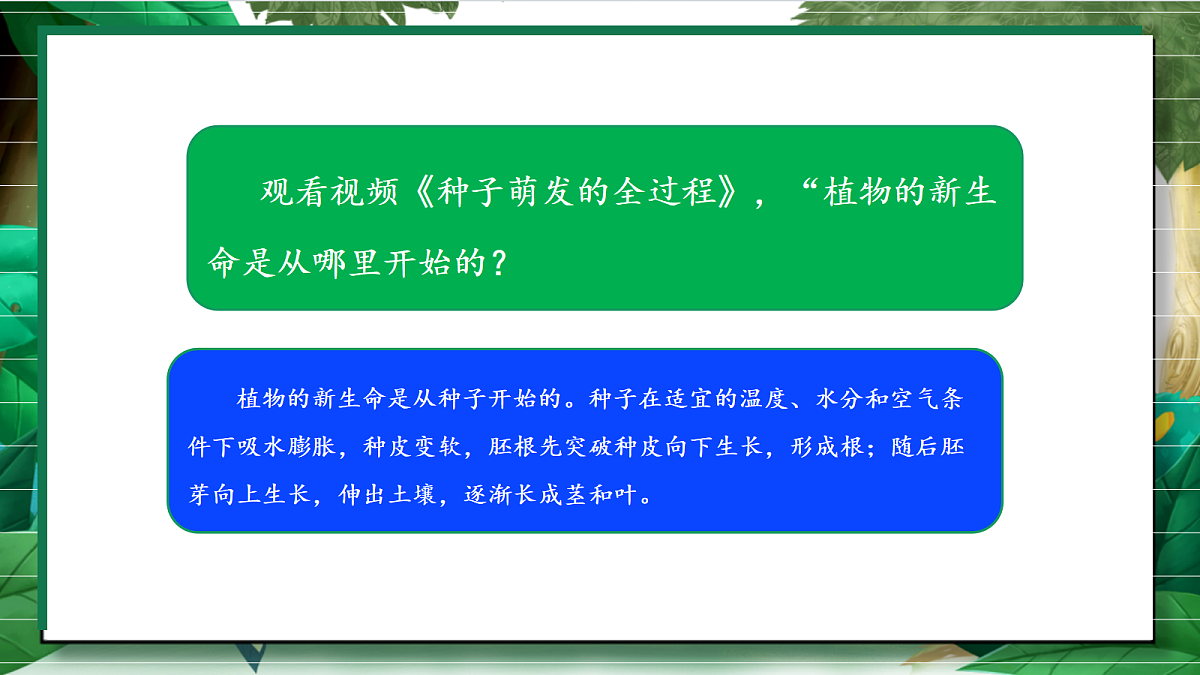 观看视频《种子萌发的全过程》，“植物的新生命是从哪里开始的？

植物的新生命是从种子开始的。种子在适宜的温度、水分和空气条件下吸水膨胀，种皮变软，胚根先突破种皮向下生长，形成根；随后胚芽向上生长，伸出土壤，逐渐长成茎和叶。